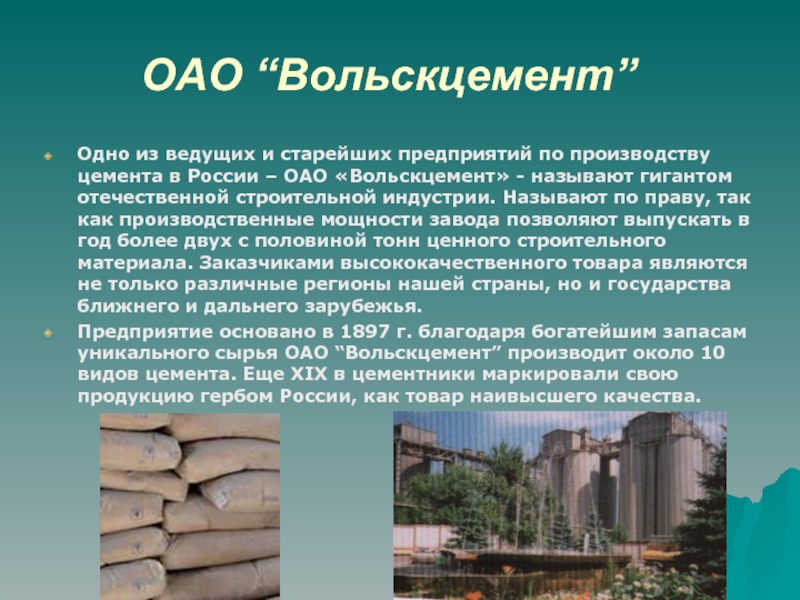 ОАО “Вольскцемент”

Одно из ведущих и старейших предприятий по производству цемента в России – ОАО «Вольскцемент» - называют гигантом отечественной строительной индустрии. Называют по праву, так как производственные мощности завода позволяют выпускать в год более двух с половиной тонн ценного строительного материала. Заказчиками высококачественного товара являются не только различные регионы нашей страны, но и государства ближнего и дальнего зарубежья.

Предприятие основано в 1897 г. благодаря богатейшим запасам уникального сырья ОАО “Вольскцемент” производит около 10 видов цемента. Еще XIX в цементники маркировали свою продукцию гербом России, как товар наивысшего качества.